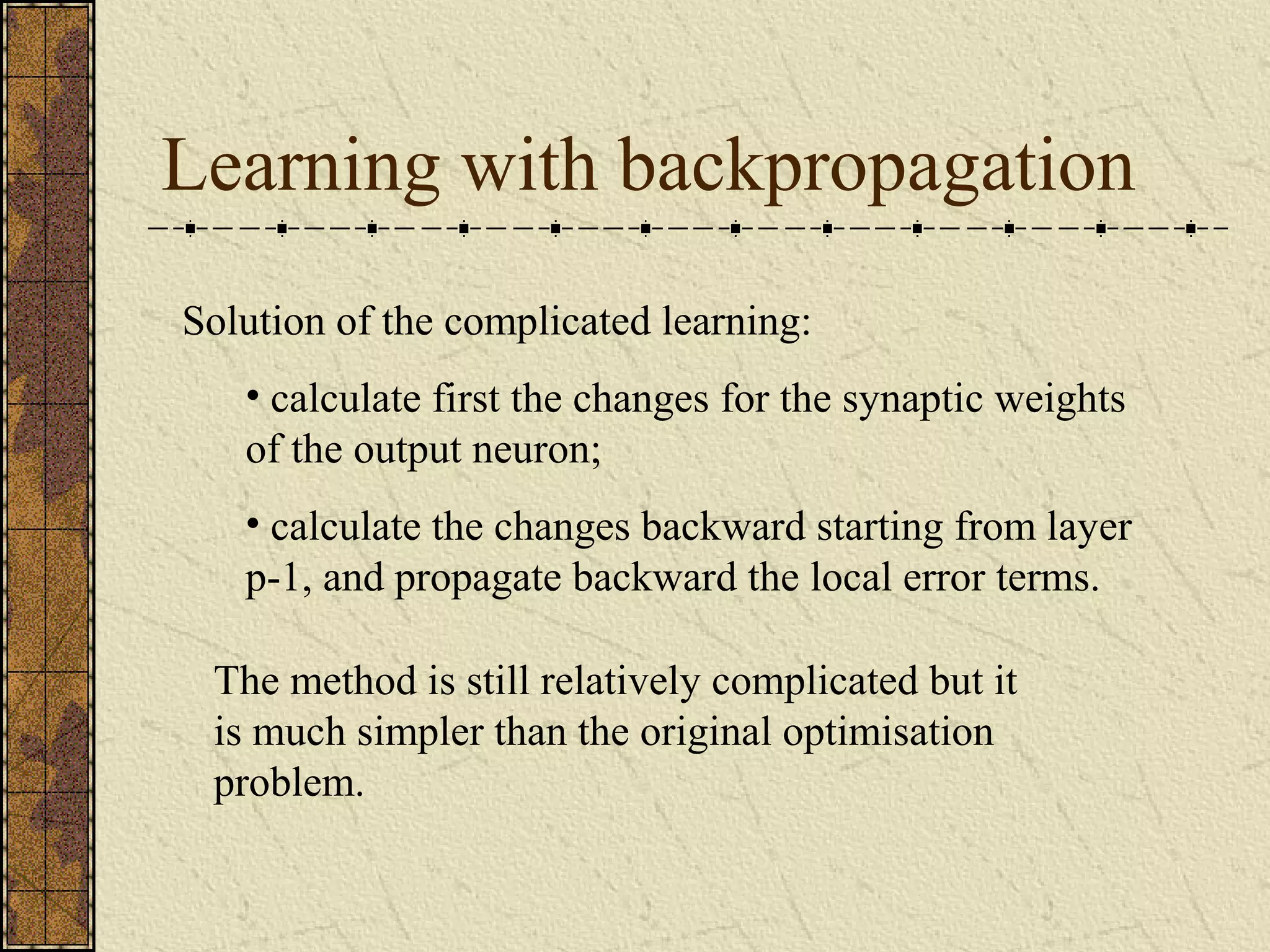 Learning with backpropagation

Solution of the complicated learning:

• calculate first the changes for the synaptic weights of the output neuron;

• calculate the changes backward starting from layer p-1, and propagate backward the local error terms.

The method is still relatively complicated but it is much simpler than the original optimisation problem.